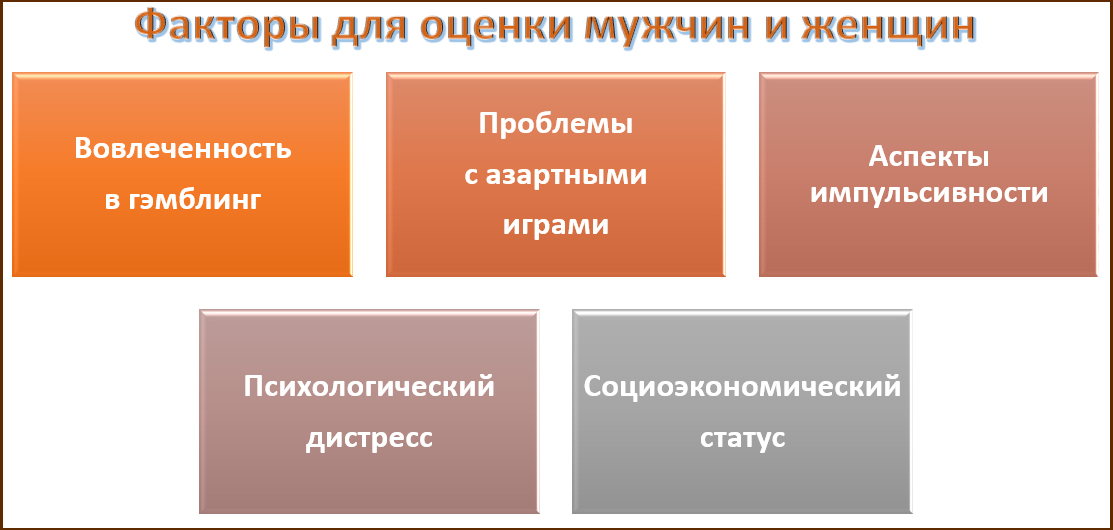 Факторы для оценки мужчин и женщин

Вовлеченность в гэмблинг

Проблемы с азартными играми

Аспекты импульсивности

Психологический дистресс

Социоэкономический статус